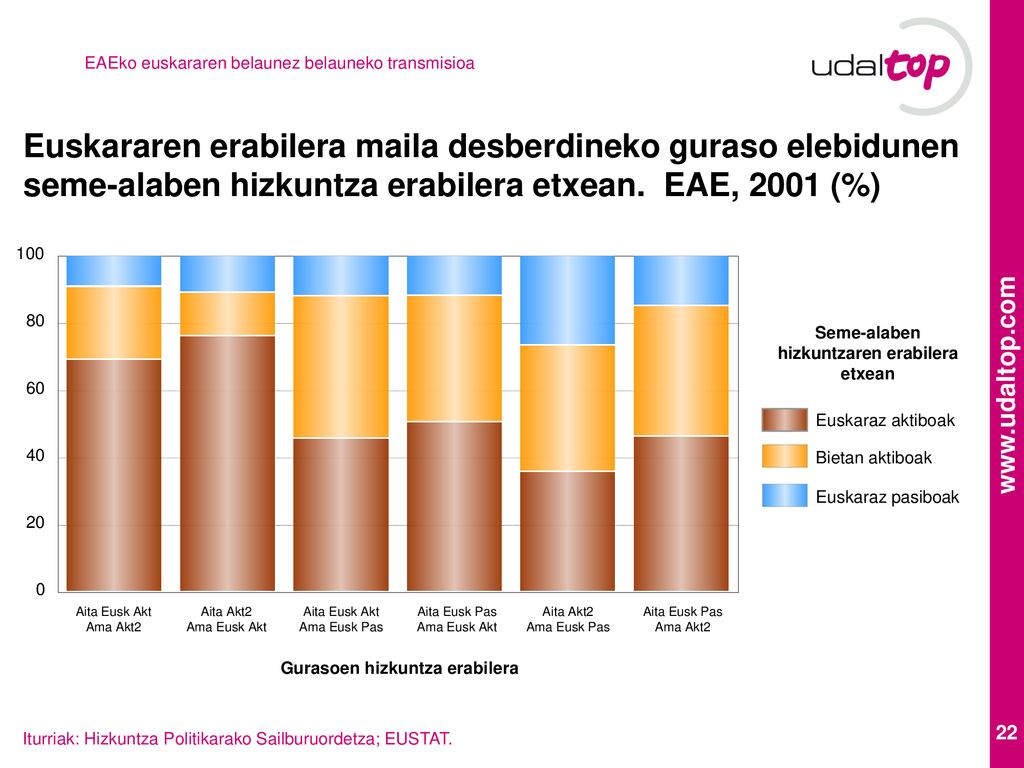 EAEko euskararen belaunez belauneko transmisioa

udaltop

Euskararen erabilera maila desberdineko guraso elebidunen seme-alaben hizkuntza erabilera etxean. EAE, 2001 (%)

100
80
60
40
20
0

Aita Eusk Akt Ama Akt2
Aita Akt2 Ama Eusk Akt
Aita Eusk Akt Ama Eusk Pas
Aita Eusk Pas Ama Eusk Akt
Aita Akt2 Ama Eusk Pas
Aita Eusk Pas Ama Akt2

Gurasoen hizkuntza erabilera

Seme-alaben hizkuntzaren erabilera etxean

Euskaraz aktiboak
Bietan aktiboak
Euskaraz pasiboak

www.udaltop.com

Iturriak: Hizkuntza Politikarako Sailburuordetza; EUSTAT.

22